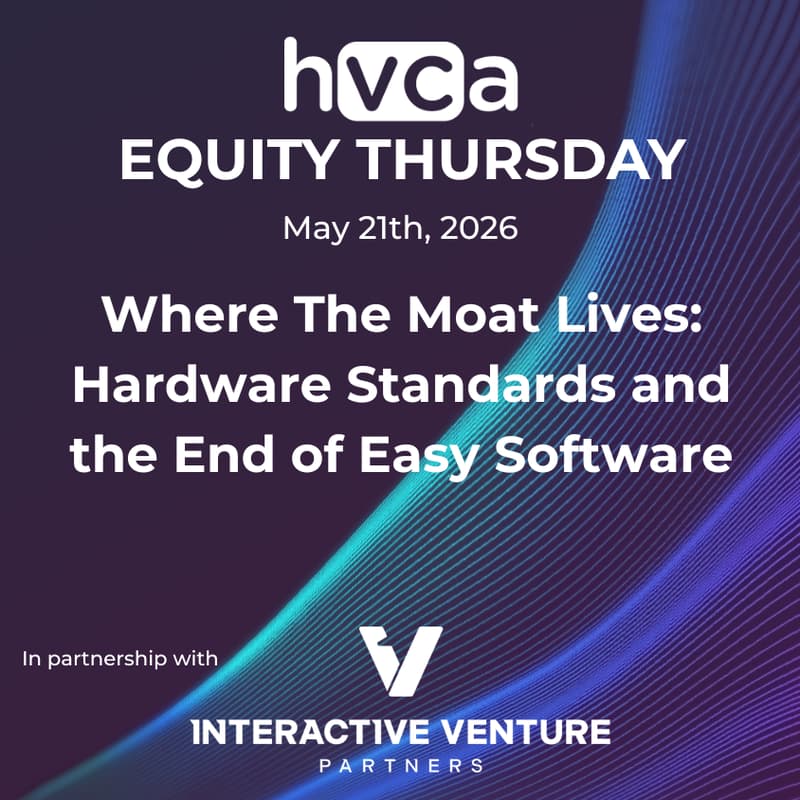 hvca
EQUITY THURSDAY

May 21th, 2026

Where The Moat Lives: Hardware Standards and the End of Easy Software

In partnership with

INTERACTIVE VENTURE
PARTNERS